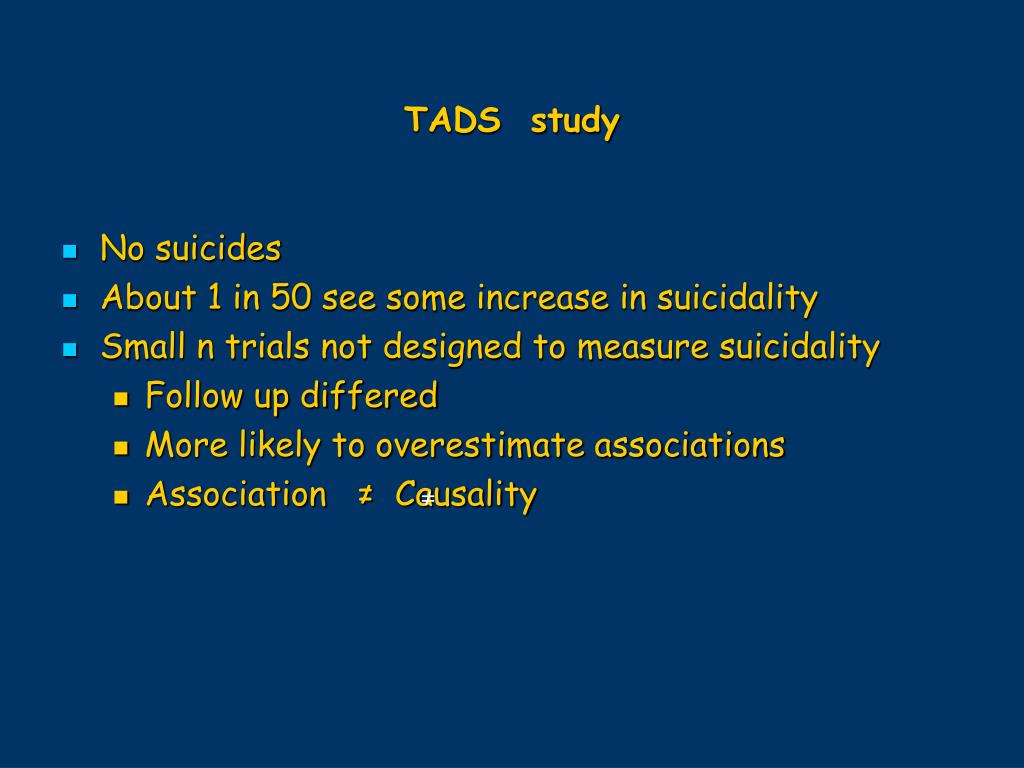 TADS study

- No suicides
- About 1 in 50 see some increase in suicidality
- Small n trials not designed to measure suicidality
  - Follow up differed
  - More likely to overestimate associations
  - Association ≠ Causality